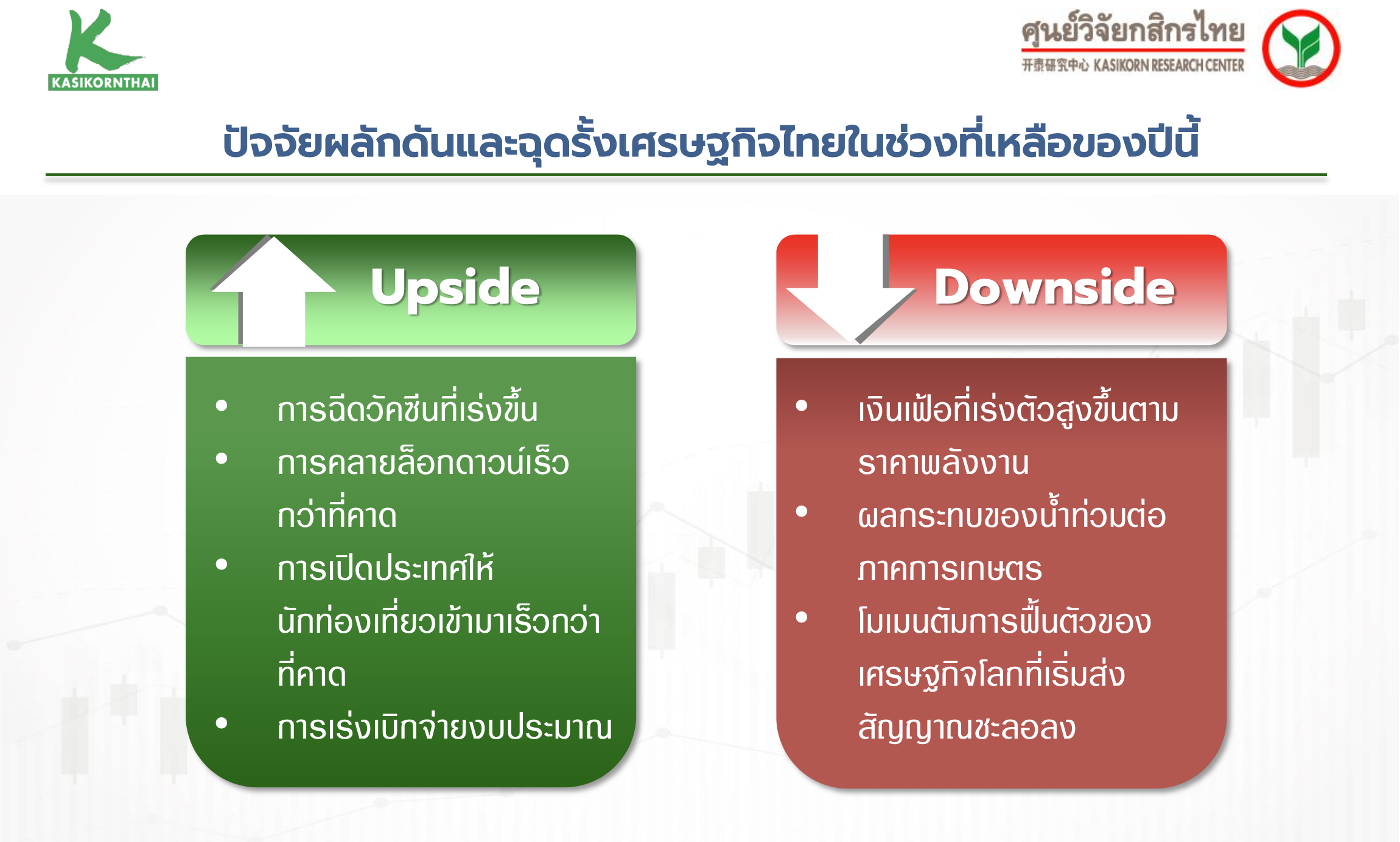 KASIKORNTHAI

ศูนย์วิจัยกสิกรไทย
开泰研究中心 KASIKORN RESEARCH CENTER

ปัจจัยผลักดันและฉุดรั้งเศรษฐกิจไทยในช่วงที่เหลือของปีนี้

Upside

• การฉีดวัคซีนที่เร่งขึ้น
• การคลายล็อกดาวน์เร็วกว่าที่คาด
• การเปิดประเทศให้นักท่องเที่ยวเข้ามาเร็วกว่าที่คาด
• การเร่งเบิกจ่ายงบประมาณ

Downside

• เงินเฟ้อที่เร่งตัวสูงขึ้นตามราคาพลังงาน
• ผลกระทบของน้ำท่วมต่อภาคการเกษตร
• โมเมนตัมการฟื้นตัวของเศรษฐกิจโลกที่เริ่มส่งสัญญาณชะลอลง